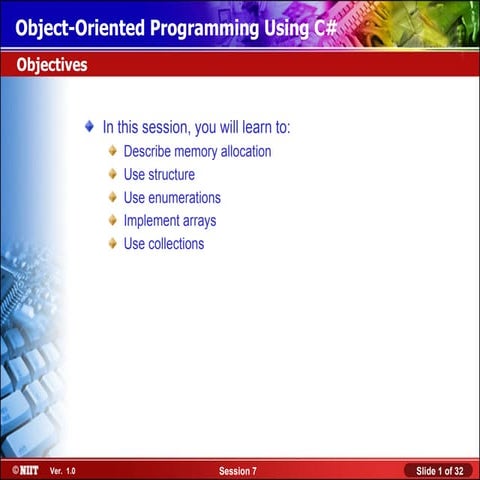 Object-Oriented Programming Using C#

Objectives

In this session, you will learn to:

Describe memory allocation

Use structure

Use enumerations

Implement arrays

Use collections

©NIIT Ver. 1.0 Session 7 Slide 1 of 32